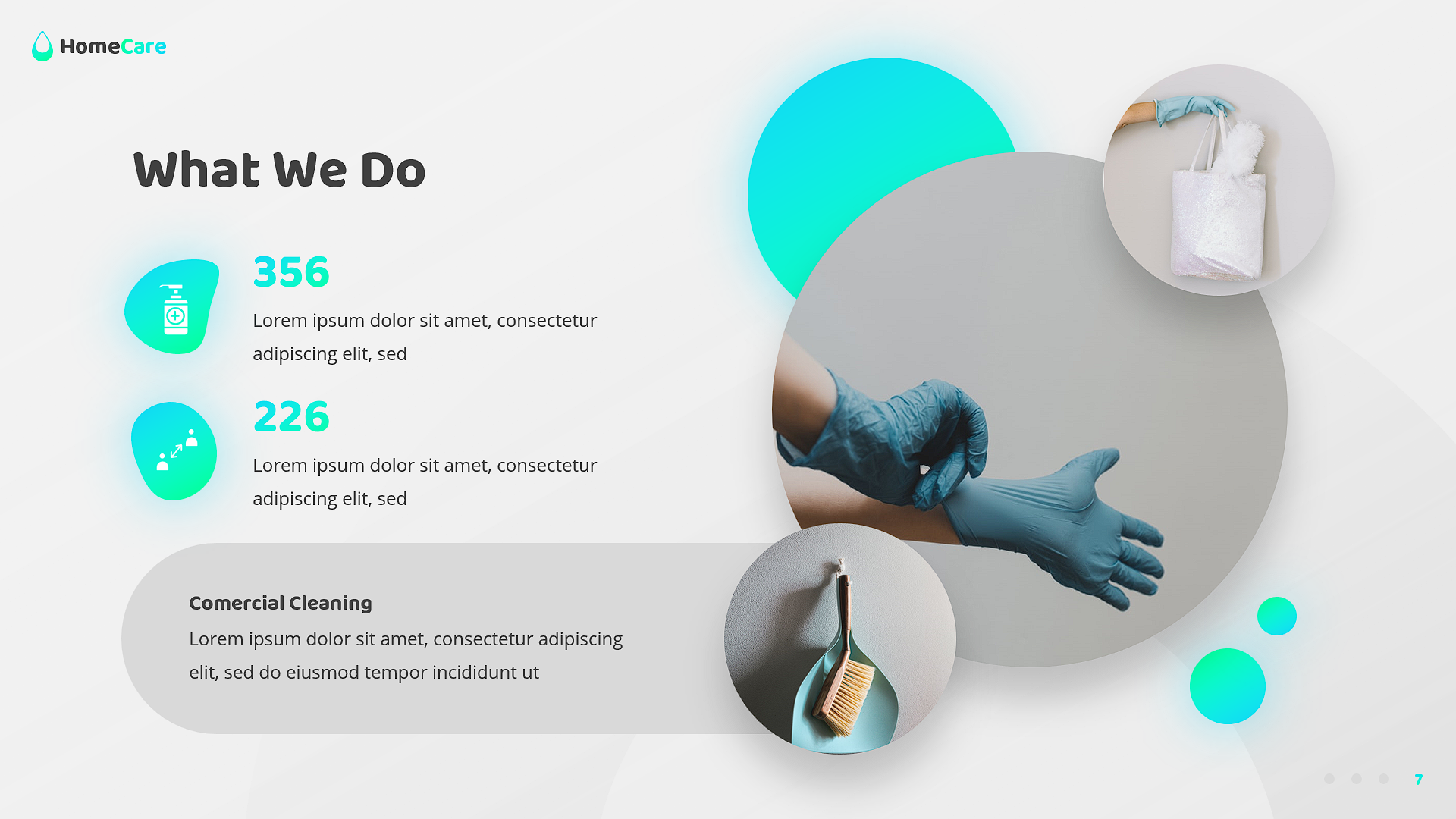 HomeCare

What We Do

356

Lorem ipsum dolor sit amet, consectetur adipiscing elit, sed

226

Lorem ipsum dolor sit amet, consectetur adipiscing elit, sed

Comercial Cleaning

Lorem ipsum dolor sit amet, consectetur adipiscing elit, sed do eiusmod tempor incididunt ut

7